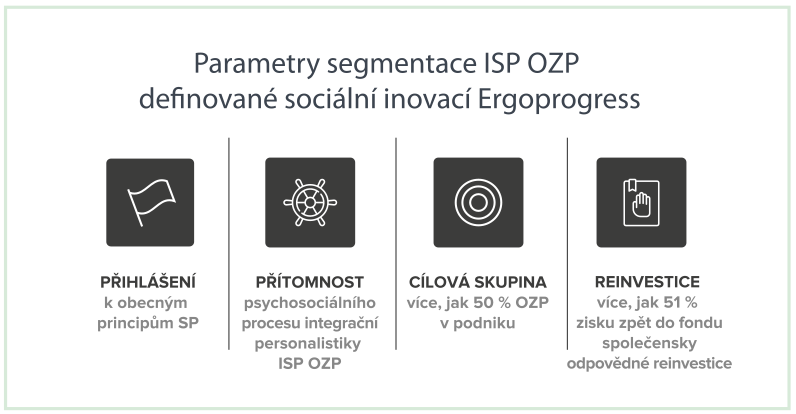 Parametry segmentace ISP OZP definované sociální inovací Ergoprogress

PŘIHLÁŠENÍ
k obecným principům SP

PŘÍTOMNOST
psychosociálního procesu integrační personalistiky ISP OZP

CÍLOVÁ SKUPINA
více, jak 50 % OZP v podniku

REINVESTICE
více, jak 51 % zisku zpět do fondu společensky odpovědné reinvestice